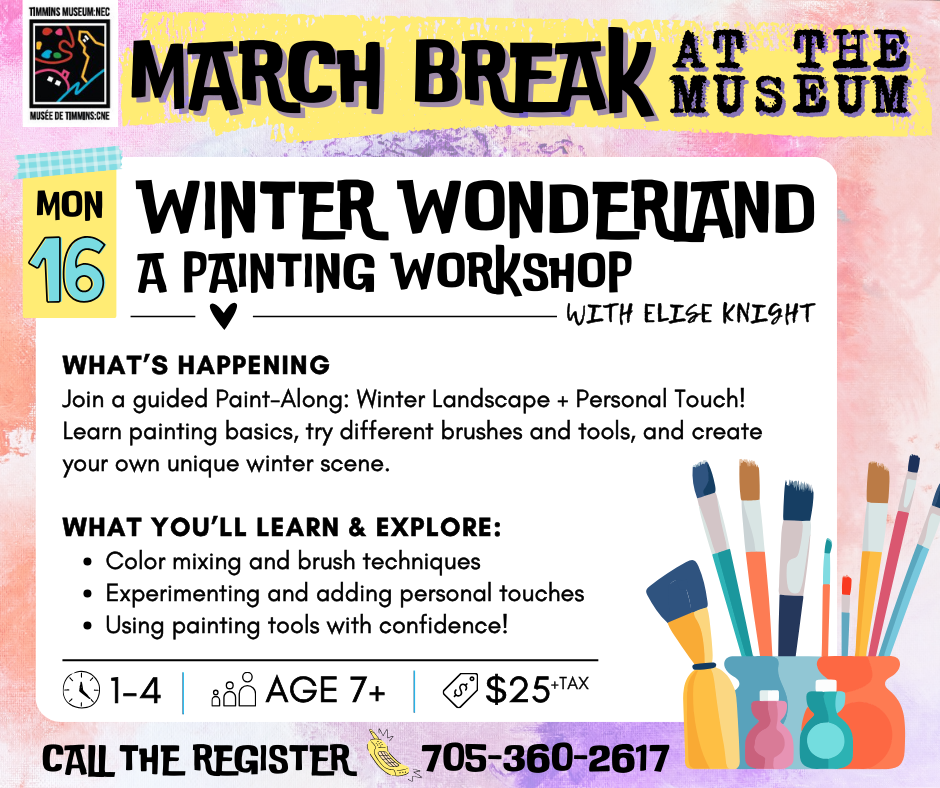 TIMMINS MUSEUM:NEC
MUSÉE DE TIMMINS:CNE

MARCH BREAK AT THE MUSEUM

MON 16

WINTER WONDERLAND
A PAINTING WORKSHOP
WITH ELISE KNIGHT

WHAT'S HAPPENING
Join a guided Paint-Along: Winter Landscape + Personal Touch! Learn painting basics, try different brushes and tools, and create your own unique winter scene.

WHAT YOU'LL LEARN & EXPLORE:
• Color mixing and brush techniques
• Experimenting and adding personal touches
• Using painting tools with confidence!

1-4 | AGE 7+ | $25+TAX

CALL THE REGISTER 705-360-2617